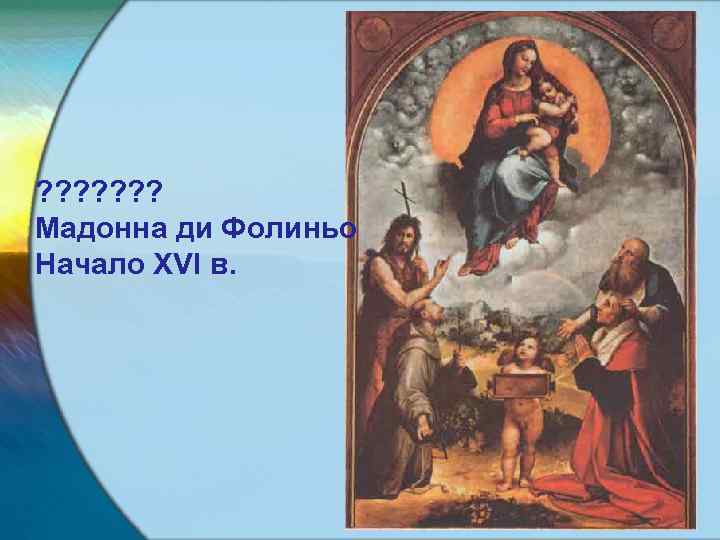 ???????
Мадонна ди Фолиньо
Начало XVI в.